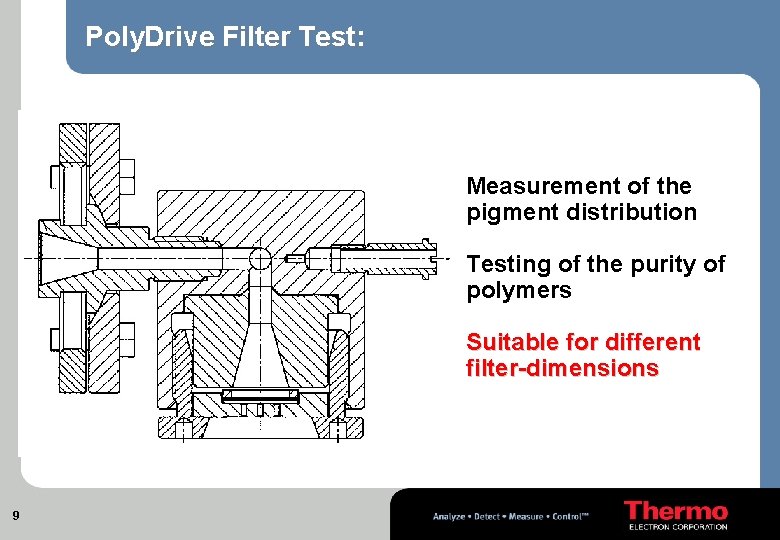 PolyDrive Filter Test:

Measurement of the pigment distribution

Testing of the purity of polymers

Suitable for different filter-dimensions

9

Analyze • Detect • Measure • Control™

Thermo
ELECTRON CORPORATION